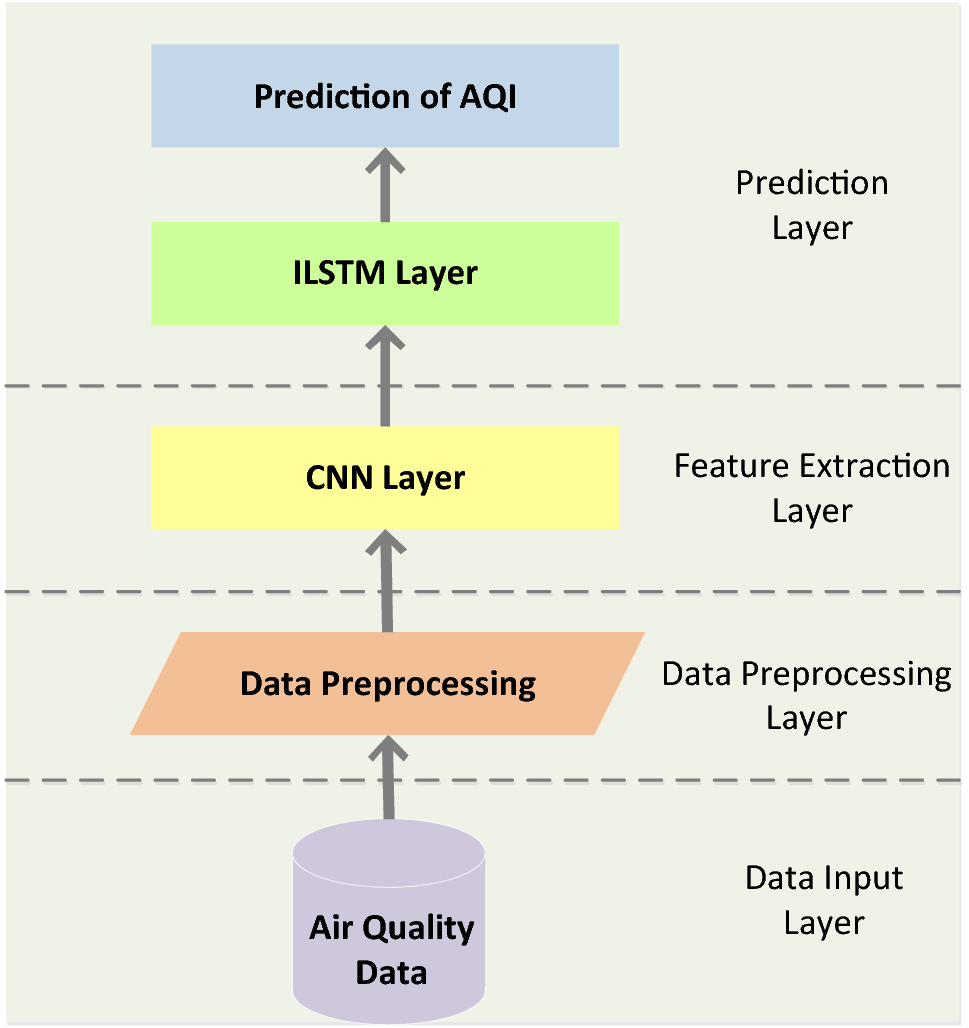 Prediction of AQI

Prediction Layer

ILSTM Layer

CNN Layer

Feature Extraction Layer

Data Preprocessing

Data Preprocessing Layer

Air Quality Data

Data Input Layer